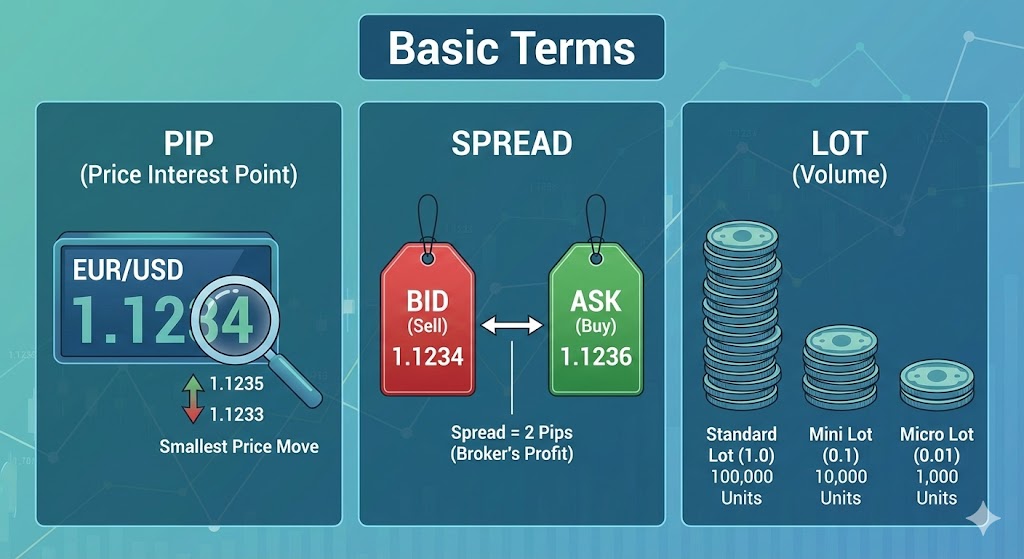 Basic Terms

PIP
(Price Interest Point)

EUR/USD
1.1234

1.1235
1.1233
Smallest Price Move

SPREAD

BID
(Sell)
1.1234

ASK
(Buy)
1.1236

Spread = 2 Pips
(Broker's Profit)

LOT
(Volume)

Standard Lot (1.0)
100,000 Units

Mini Lot (0.1)
10,000 Units

Micro Lot (0.01)
1,000 Units